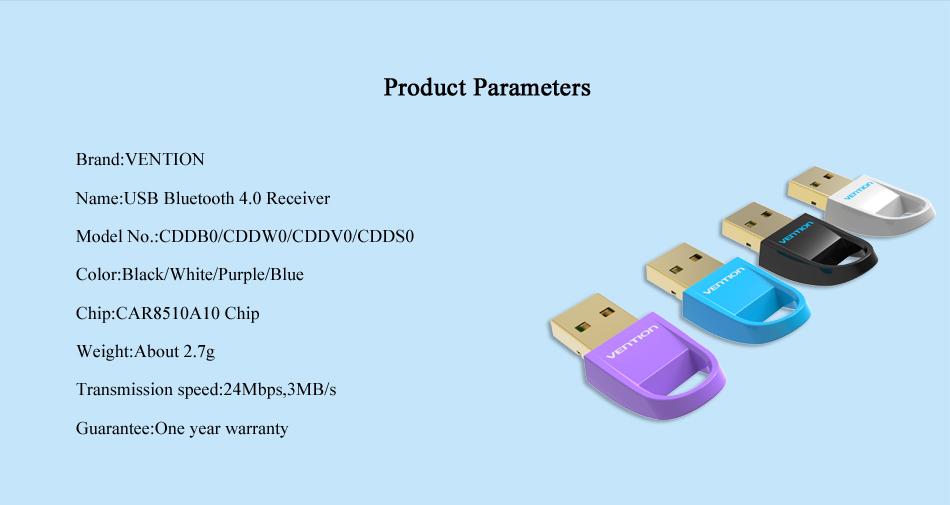 Product Parameters

Brand:VENTION

Name:USB Bluetooth 4.0 Receiver

Model No.:CDDB0/CDDW0/CDDV0/CDDS0

Color:Black/White/Purple/Blue

Chip:CAR8510A10 Chip

Weight:About 2.7g

Transmission speed:24Mbps,3MB/s

Guarantee:One year warranty

VENTION

VENTION

VENTION

VENTION